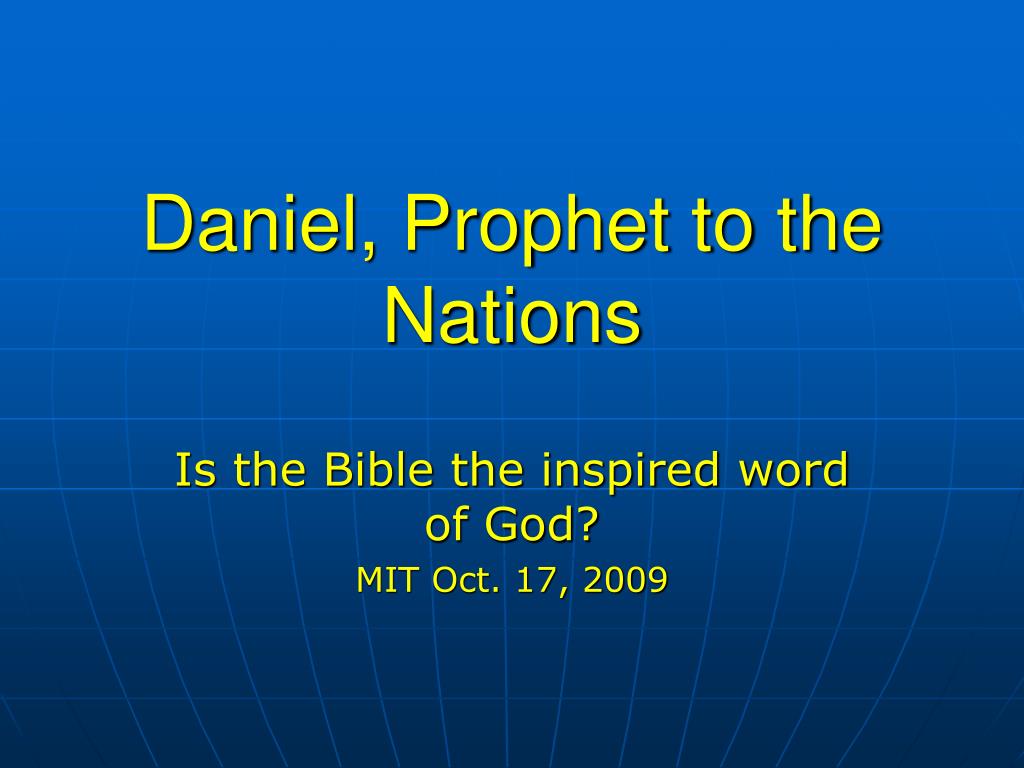 Daniel, Prophet to the Nations

Is the Bible the inspired word of God?

MIT Oct. 17, 2009